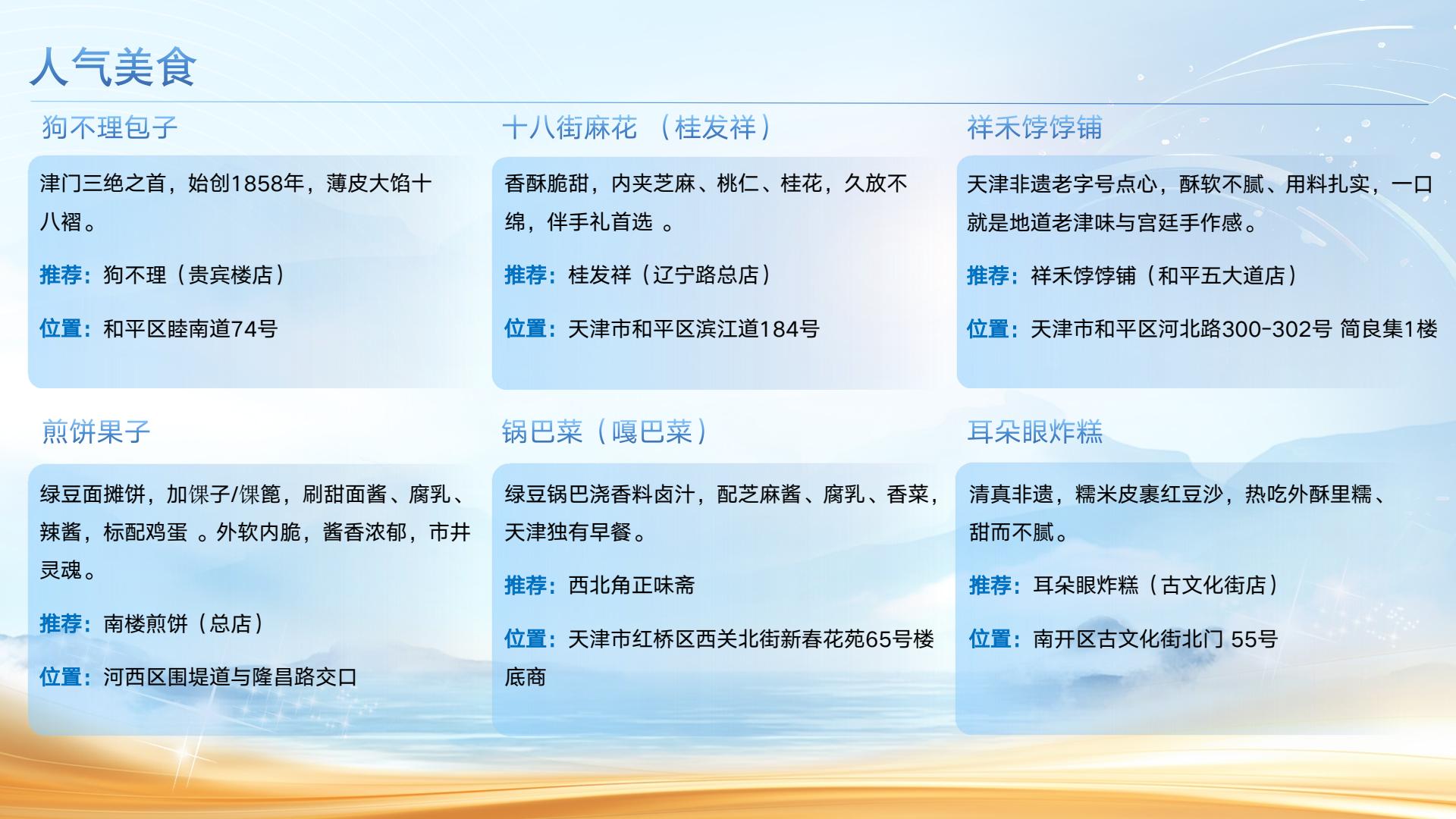 人气美食

狗不理包子

津门三绝之首，始创1858年，薄皮大馅十八褶。

推荐：狗不理（贵宾楼店）

位置：和平区睦南道74号

十八街麻花 （桂发祥）

香酥脆甜，内夹芝麻、桃仁、桂花，久放不绵，伴手礼首选 。

推荐：桂发祥（辽宁路总店）

位置：天津市和平区滨江道184号

祥禾饽饽铺

天津非遗老字号点心，酥软不腻、用料扎实，一口就是地道老津味与宫廷手作感。

推荐：祥禾饽饽铺（和平五大道店）

位置：天津市和平区河北路300-302号 简良集1楼

煎饼果子

绿豆面摊饼，加馃子/馃篦，刷甜面酱、腐乳、辣酱，标配鸡蛋 。外软内脆，酱香浓郁，市井灵魂。

推荐：南楼煎饼（总店）

位置：河西区围堤道与隆昌路交口

锅巴菜（嘎巴菜）

绿豆锅巴浇香料卤汁，配芝麻酱、腐乳、香菜，天津独有早餐。

推荐：西北角正味斋

位置：天津市红桥区西关北街新春花苑65号楼底商

耳朵眼炸糕

清真非遗，糯米皮裹红豆沙，热吃外酥里糯、甜而不腻。

推荐：耳朵眼炸糕（古文化街店）

位置：南开区古文化街北门 55号